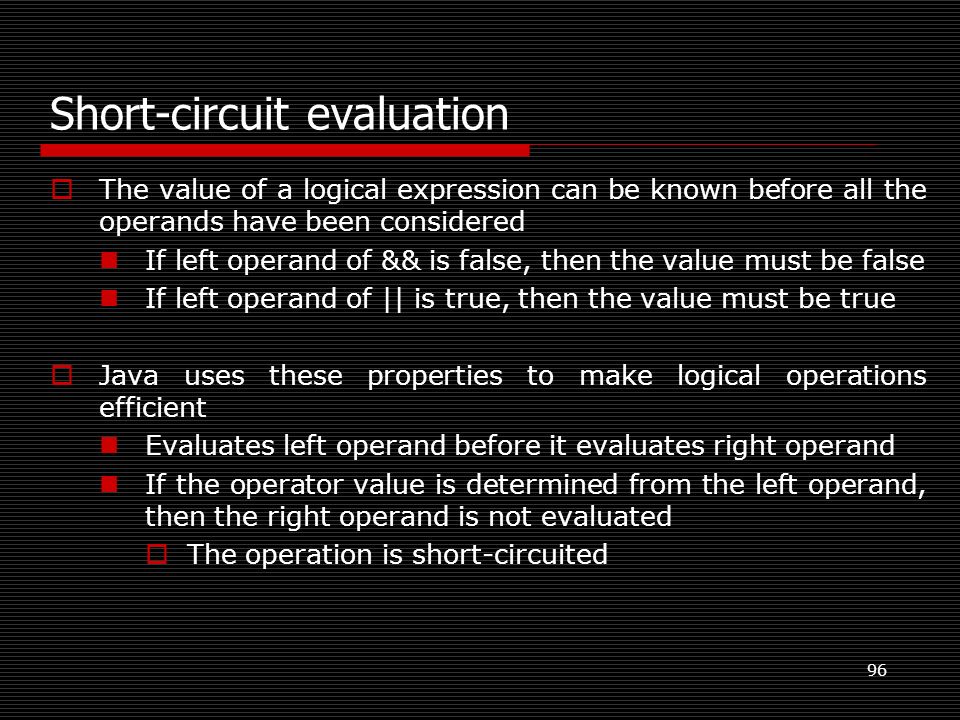 Short-circuit evaluation

The value of a logical expression can be known before all the operands have been considered

If left operand of && is false, then the value must be false

If left operand of || is true, then the value must be true

Java uses these properties to make logical operations efficient

Evaluates left operand before it evaluates right operand

If the operator value is determined from the left operand, then the right operand is not evaluated

The operation is short-circuited

96